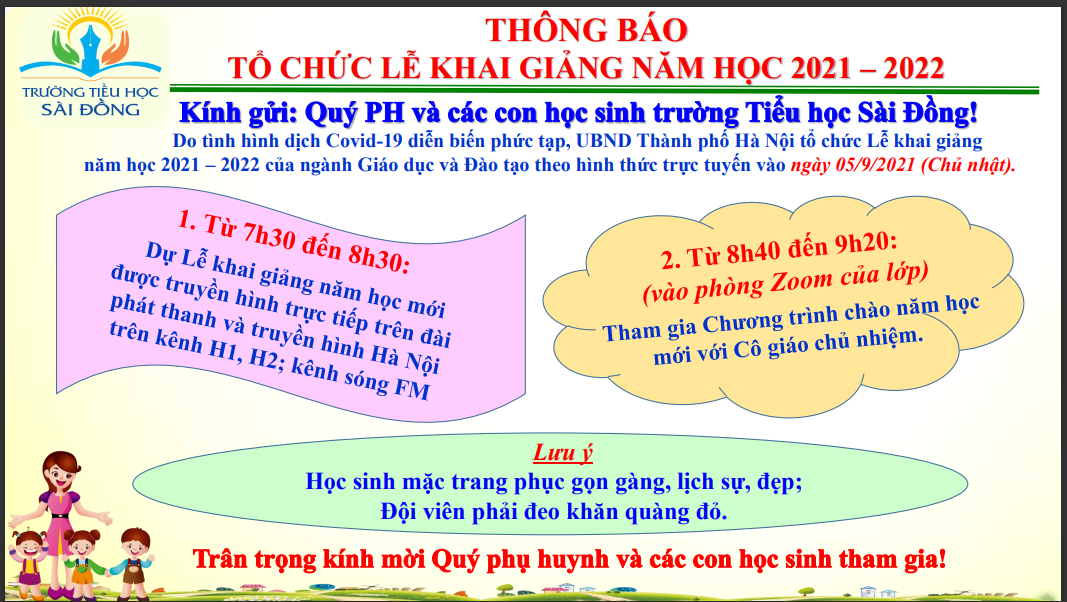 TRƯỜNG TIỂU HỌC SÀI ĐỒNG

THÔNG BÁO
TỔ CHỨC LỄ KHAI GIẢNG NĂM HỌC 2021 – 2022

Kính gửi: Quý PH và các con học sinh trường Tiểu học Sài Đồng!

Do tình hình dịch Covid-19 diễn biến phức tạp, UBND Thành phố Hà Nội tổ chức Lễ khai giảng năm học 2021 – 2022 của ngành Giáo dục và Đào tạo theo hình thức trực tuyến vào ngày 05/9/2021 (Chủ nhật).

1. Từ 7h30 đến 8h30:
Dự Lễ khai giảng năm học mới được truyền hình trực tiếp trên đài phát thanh và truyền hình Hà Nội trên kênh H1, H2; kênh sóng FM

2. Từ 8h40 đến 9h20:
(vào phòng Zoom của lớp)
Tham gia Chương trình chào năm học mới với Cô giáo chủ nhiệm.

Lưu ý
Học sinh mặc trang phục gọn gàng, lịch sự, đẹp;
Đội viên phải đeo khăn quàng đỏ.

Trân trọng kính mời Quý phụ huynh và các con học sinh tham gia!